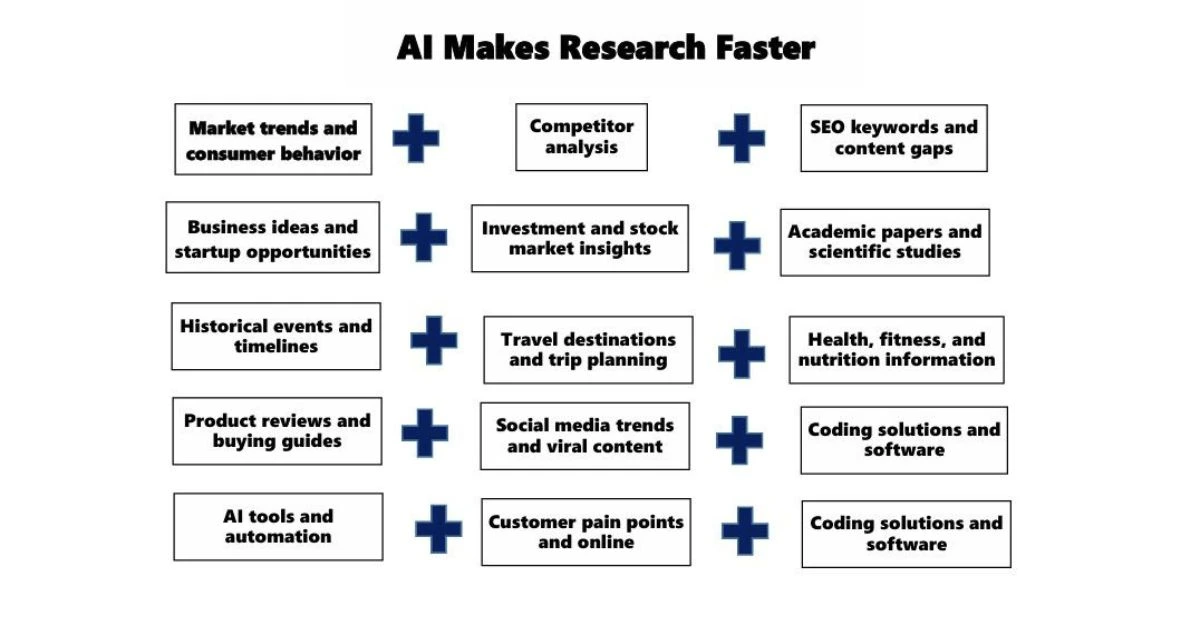 AI Makes Research Faster

Market trends and consumer behavior

Competitor analysis

SEO keywords and content gaps

Business ideas and startup opportunities

Investment and stock market insights

Academic papers and scientific studies

Historical events and timelines

Travel destinations and trip planning

Health, fitness, and nutrition information

Product reviews and buying guides

Social media trends and viral content

Coding solutions and software

AI tools and automation

Customer pain points and online

Coding solutions and software